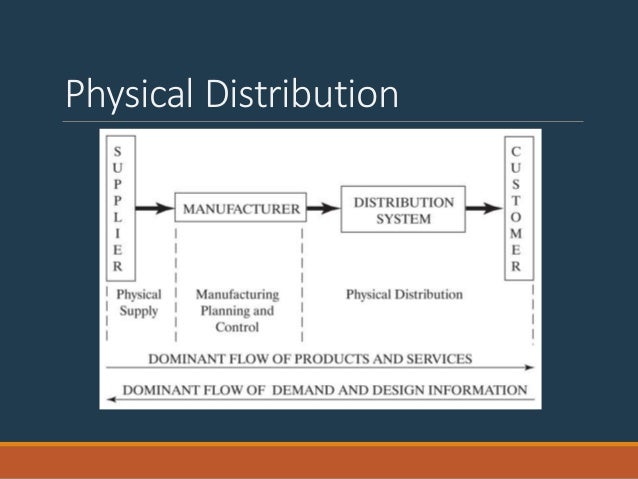 Physical Distribution

SUPPLIER

MANUFACTURER

DISTRIBUTION SYSTEM

CUSTOMER

Physical Supply

Manufacturing Planning and Control

Physical Distribution

DOMINANT FLOW OF PRODUCTS AND SERVICES

DOMINANT FLOW OF DEMAND AND DESIGN INFORMATION